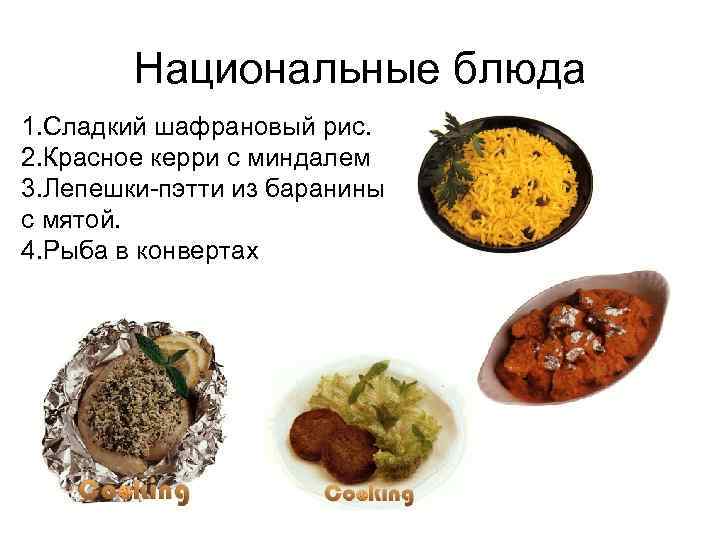 Национальные блюда

1.Сладкий шафрановый рис.
2.Красное керри с миндалем
3.Лепешки-пэтти из баранины с мятой.
4.Рыба в конвертах

Cooking

Cooking